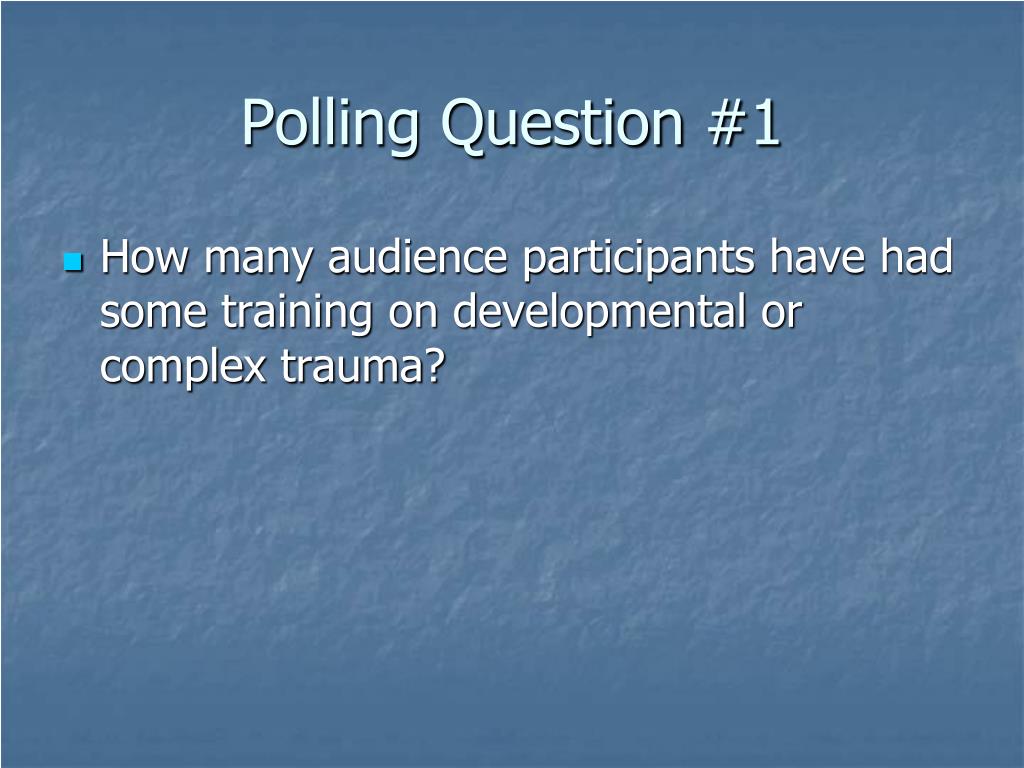 Polling Question #1

How many audience participants have had some training on developmental or complex trauma?